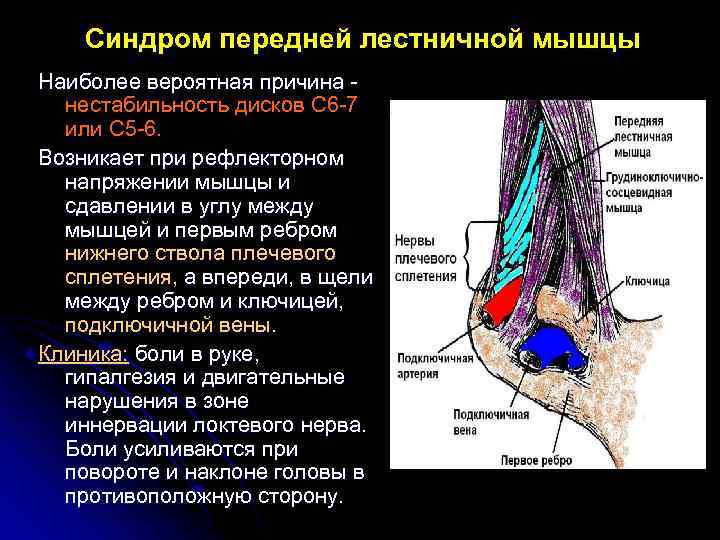 Синдром передней лестничной мышцы

Наиболее вероятная причина - нестабильность дисков С6-7 или С5-6.

Возникает при рефлекторном напряжении мышцы и сдавлении в углу между мышцей и первым ребром нижнего ствола плечевого сплетения, а впереди, в щели между ребром и ключицей, подключичной вены.

Клиника: боли в руке, гипалгезия и двигательные нарушения в зоне иннервации локтевого нерва. Боли усиливаются при повороте и наклоне головы в противоположную сторону.

Передняя лестничная мышца

Грудиноключично-сосцевидная мышца

Нервы плечевого сплетения

Ключица

Подключичная артерия

Подключичная вена

Первое ребро